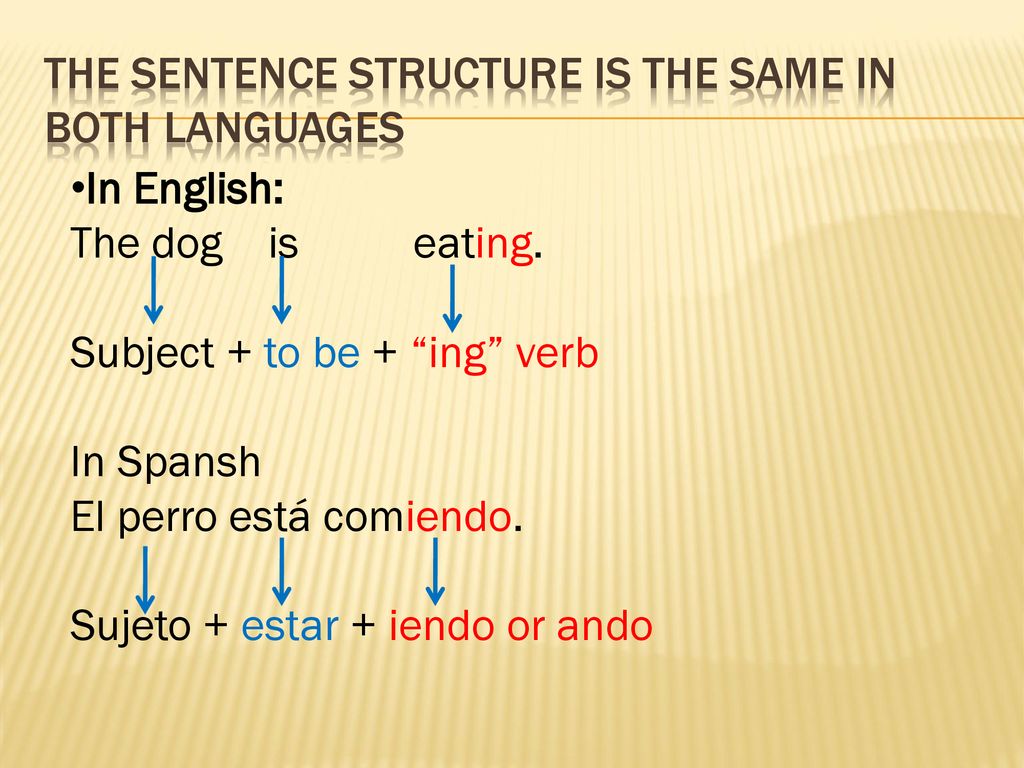 THE SENTENCE STRUCTURE IS THE SAME IN BOTH LANGUAGES

•In English:
The dog is eating.

Subject + to be + “ing” verb

In Spansh
El perro está comiendo.

Sujeto + estar + iendo or ando